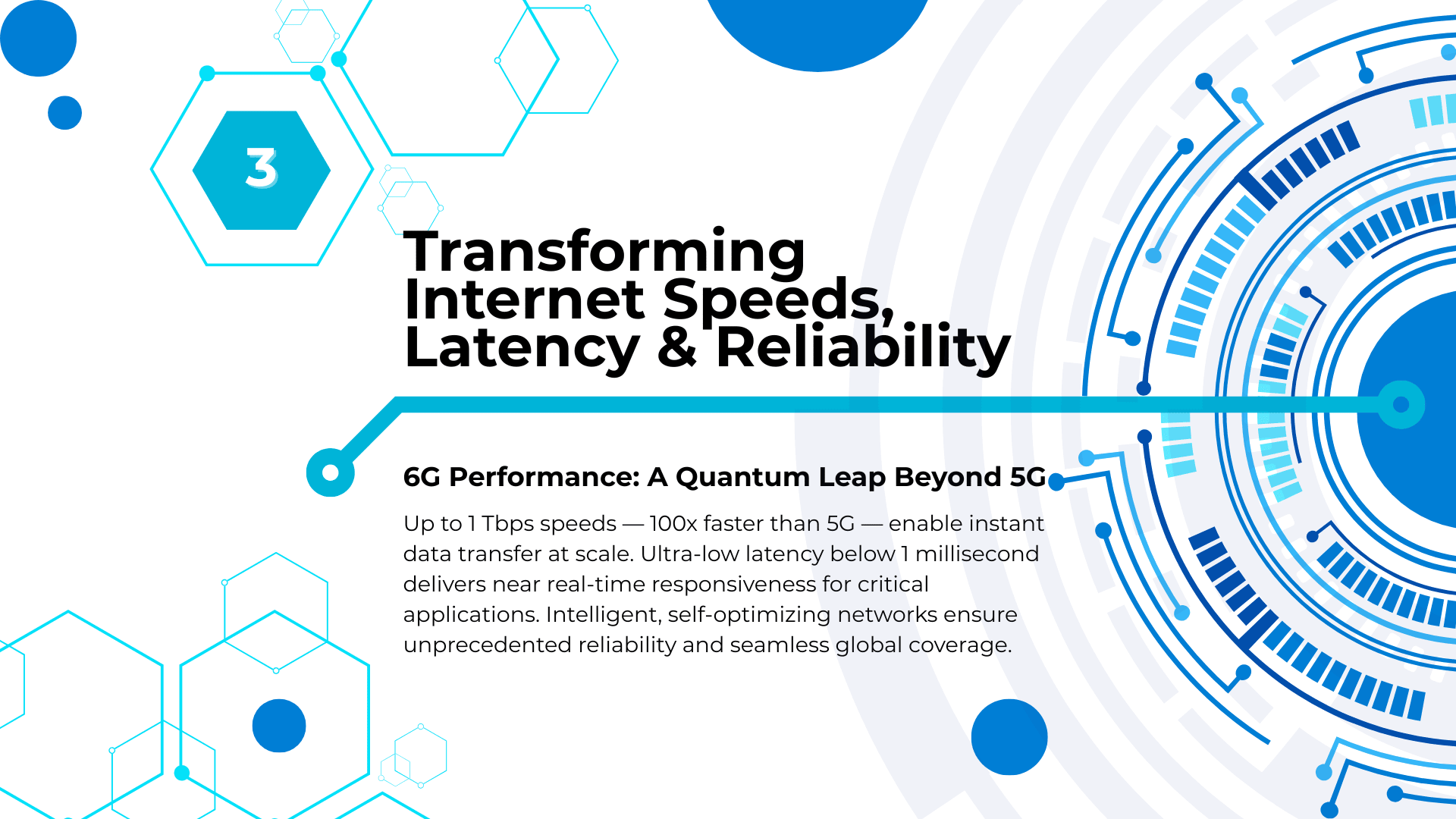 3

Transforming Internet Speeds, Latency & Reliability

6G Performance: A Quantum Leap Beyond 5G

Up to 1 Tbps speeds — 100x faster than 5G — enable instant data transfer at scale. Ultra-low latency below 1 millisecond delivers near real-time responsiveness for critical applications. Intelligent, self-optimizing networks ensure unprecedented reliability and seamless global coverage.